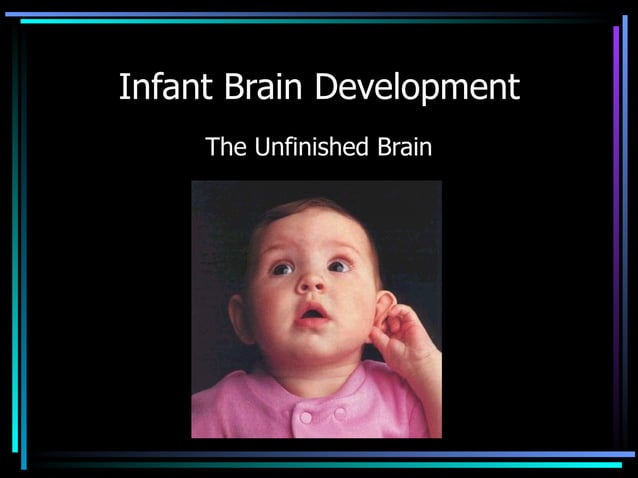 Infant Brain Development

The Unfinished Brain